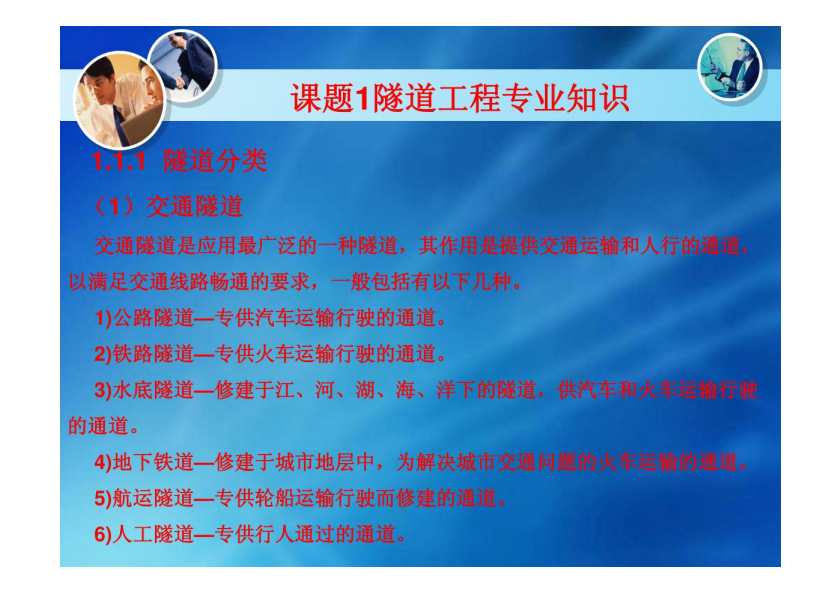 课题1隧道工程专业知识

1.1.1 隧道分类

（1）交通隧道

交通隧道是应用最广泛的一种隧道，其作用是提供交通运输和人行的通道，以满足交通线路畅通的要求，一般包括有以下几种。

1)公路隧道—专供汽车运输行驶的通道。

2)铁路隧道—专供火车运输行驶的通道。

3)水底隧道—修建于江、河、湖、海、洋下的隧道，供汽车和火车运输行驶的通道。

4)地下铁道—修建于城市地层中，为解决城市交通问题的火车运输的通道。

5)航运隧道—专供轮船运输行驶而修建的通道。

6)人工隧道—专供行人通过的通道。